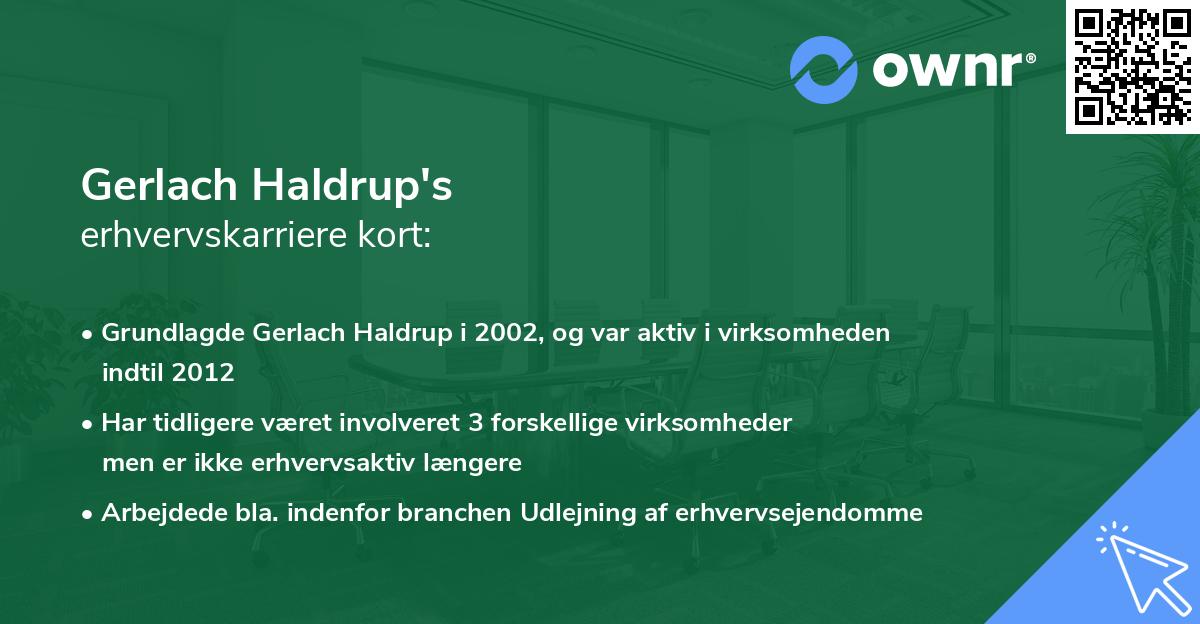 ownr®

Gerlach Haldrup's
erhvervskarriere kort:

• Grundlagde Gerlach Haldrup i 2002, og var aktiv i virksomheden indtil 2012
• Har tidligere været involveret 3 forskellige virksomheder men er ikke erhvervsaktiv længere
• Arbejdede bla. indenfor branchen Udlejning af erhvervsejendomme